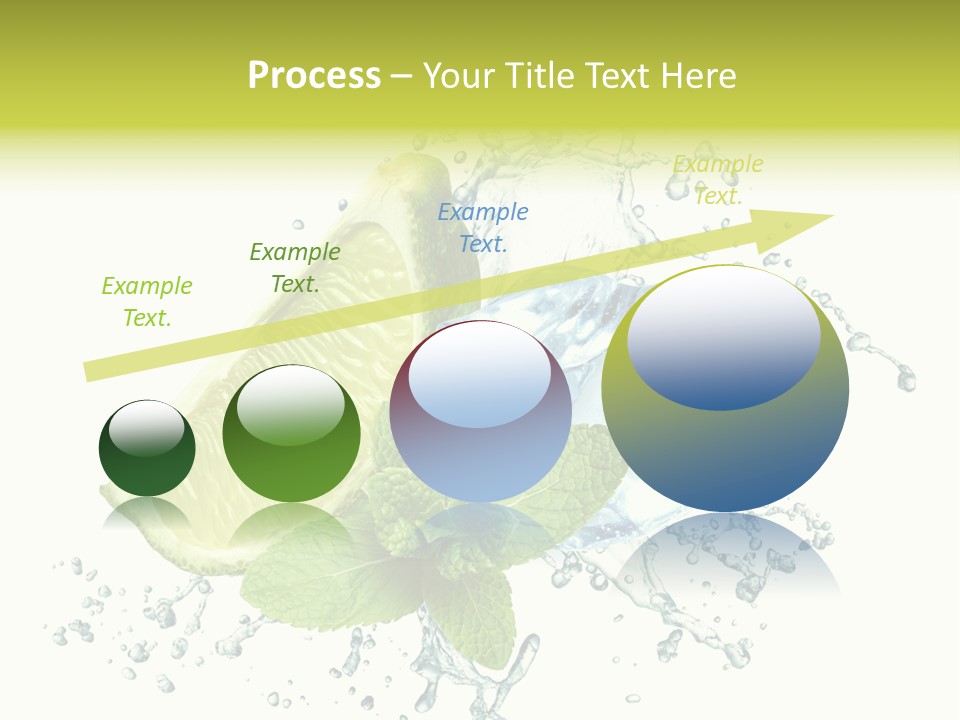 Process – Your Title Text Here

Example Text.

Example Text.

Example Text.

Example Text.